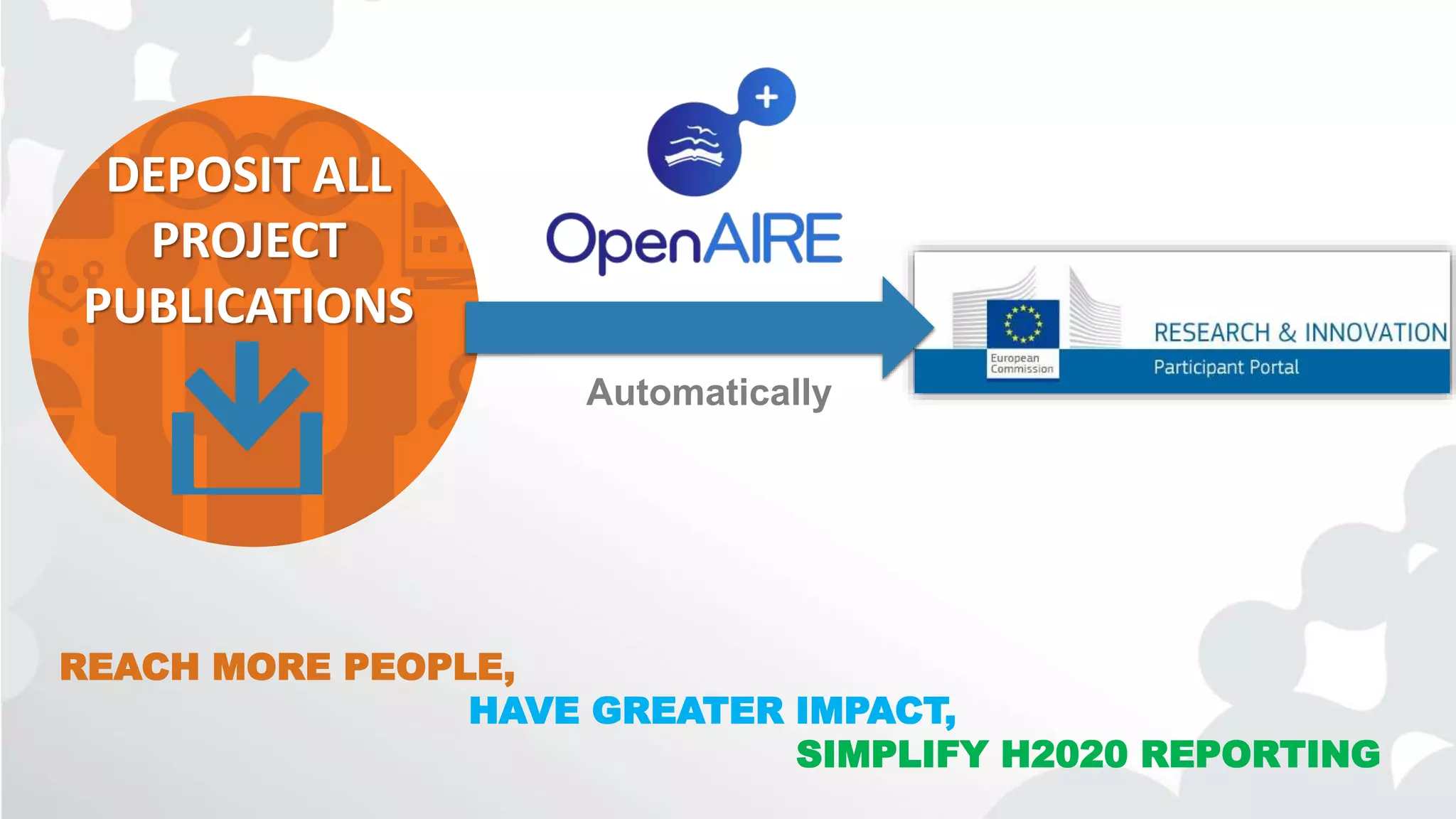 DEPOSIT ALL PROJECT PUBLICATIONS

OpenAIRE

Automatically

European Commission

RESEARCH & INNOVATION
Participant Portal

REACH MORE PEOPLE,
HAVE GREATER IMPACT,
SIMPLIFY H2020 REPORTING